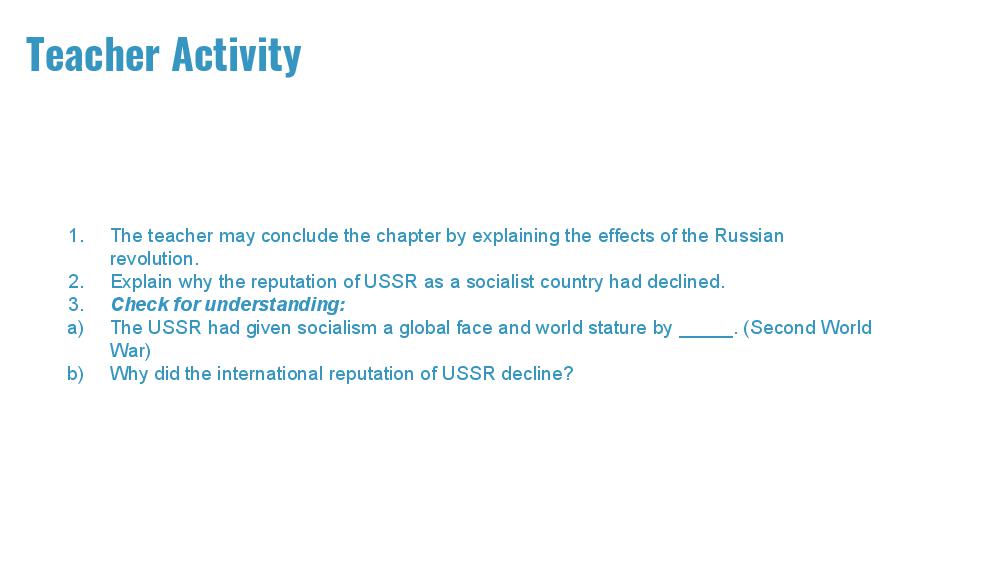 Teacher Activity

1. The teacher may conclude the chapter by explaining the effects of the Russian revolution.
2. Explain why the reputation of USSR as a socialist country had declined.
3. Check for understanding:
a) The USSR had given socialism a global face and world stature by ____. (Second World War)
b) Why did the international reputation of USSR decline?